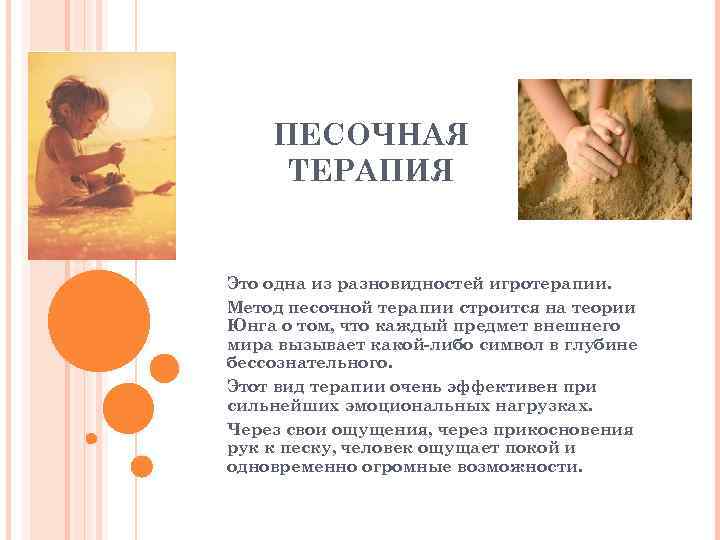 ПЕСОЧНАЯ ТЕРАПИЯ

Это одна из разновидностей игротерапии.

Метод песочной терапии строится на теории Юнга о том, что каждый предмет внешнего мира вызывает какой-либо символ в глубине бессознательного.

Этот вид терапии очень эффективен при сильнейших эмоциональных нагрузках.

Через свои ощущения, через прикосновения рук к песку, человек ощущает покой и одновременно огромные возможности.